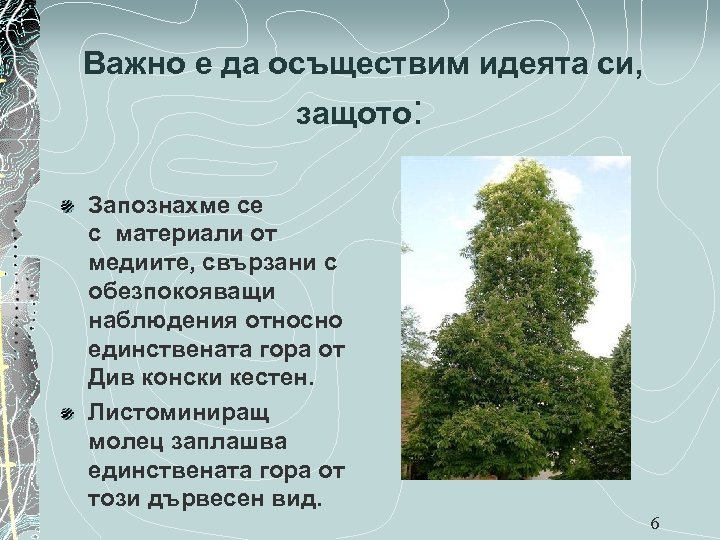 Важно е да осъществим идеята си, защото:

Запознахме се с материали от медиите, свързани с обезпокояващи наблюдения относно единствената гора от Див конски кестен.

Листоминиращ молец заплашва единствената гора от този дървесен вид.

6